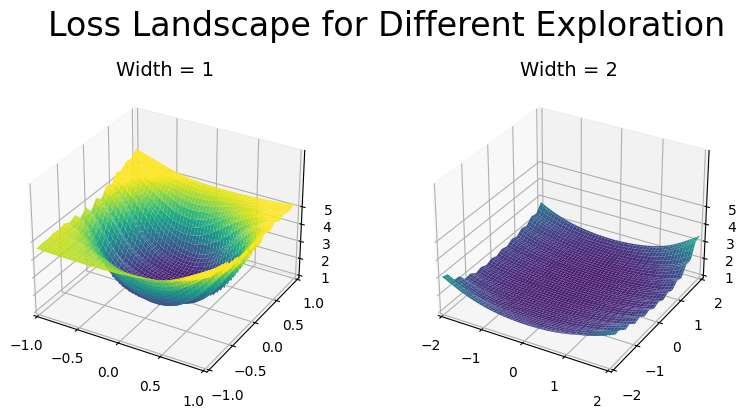 Loss Landscape for Different Exploration

Width = 1

5
4
3
2
1

1.0
0.5
0.0
−0.5
−1.0

−1.0
−0.5
0.0
0.5
1.0

Width = 2

5
4
3
2
1

2
1
0
−1
−2

−2
−1
0
1
2